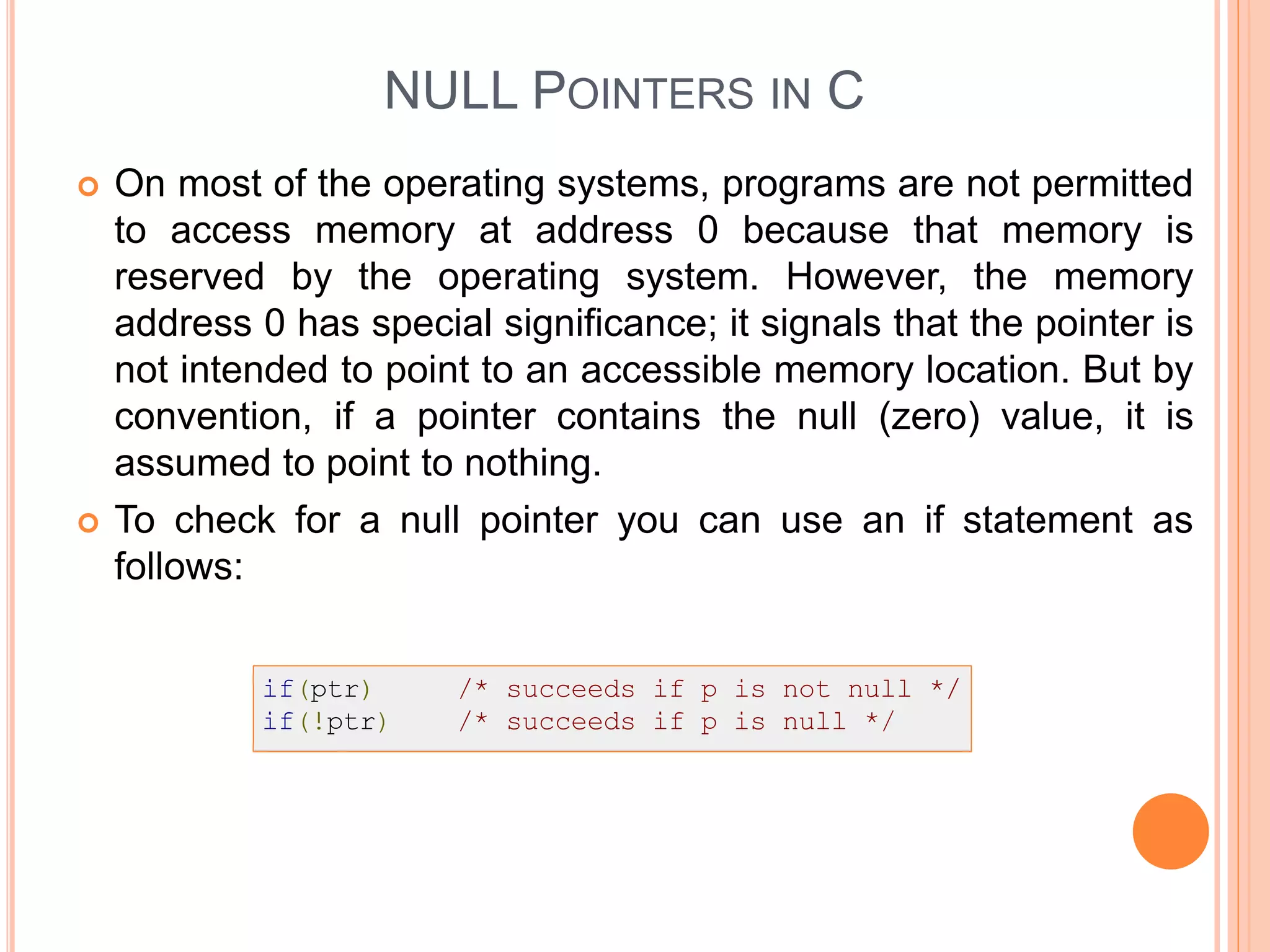 NULL POINTERS IN C

On most of the operating systems, programs are not permitted to access memory at address 0 because that memory is reserved by the operating system. However, the memory address 0 has special significance; it signals that the pointer is not intended to point to an accessible memory location. But by convention, if a pointer contains the null (zero) value, it is assumed to point to nothing.

To check for a null pointer you can use an if statement as follows:

if(ptr)     /* succeeds if p is not null */
if(!ptr)    /* succeeds if p is null */